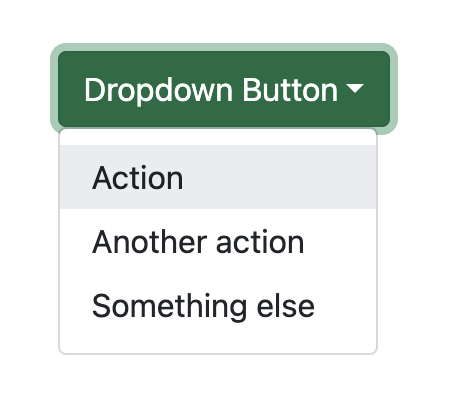 Dropdown Button

Action

Another action

Something else